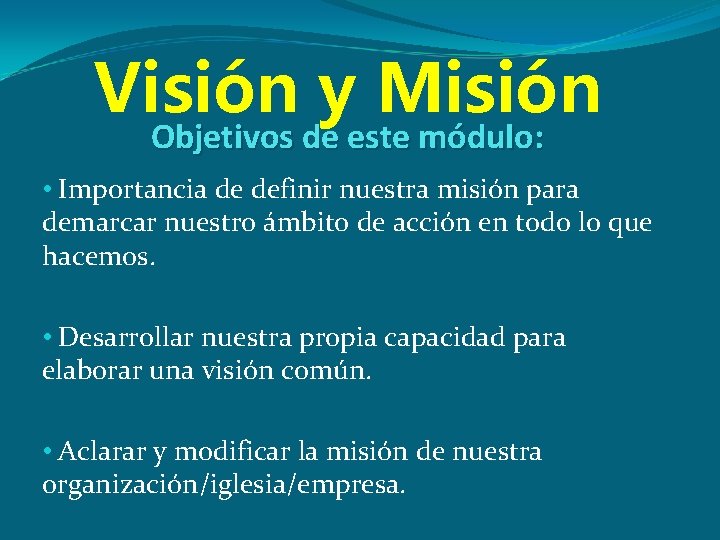 Visión y Misión

Objetivos de este módulo:

• Importancia de definir nuestra misión para demarcar nuestro ámbito de acción en todo lo que hacemos.

• Desarrollar nuestra propia capacidad para elaborar una visión común.

• Aclarar y modificar la misión de nuestra organización/iglesia/empresa.